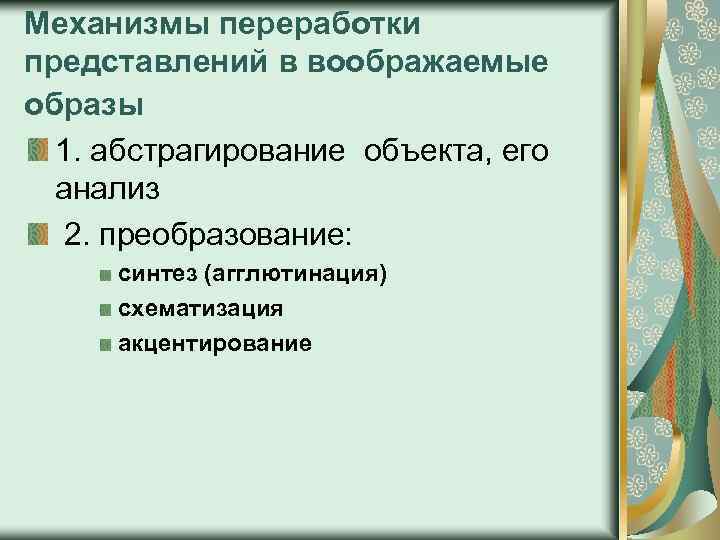 Механизмы переработки представлений в воображаемые образы

1. абстрагирование объекта, его анализ

2. преобразование:

синтез (агглютинация)

схематизация

акцентирование